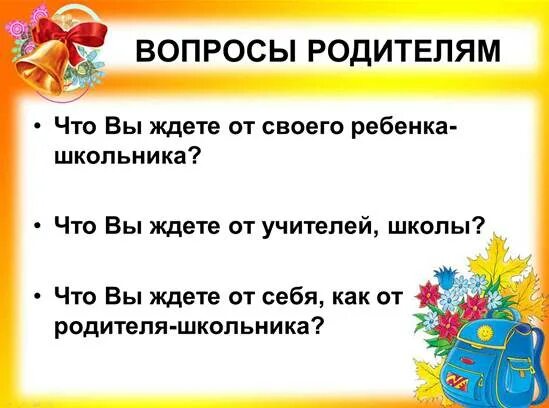 ВОПРОСЫ РОДИТЕЛЯМ

• Что Вы ждете от своего ребенка-школьника?

• Что Вы ждете от учителей, школы?

• Что Вы ждете от себя, как от родителя-школьника?